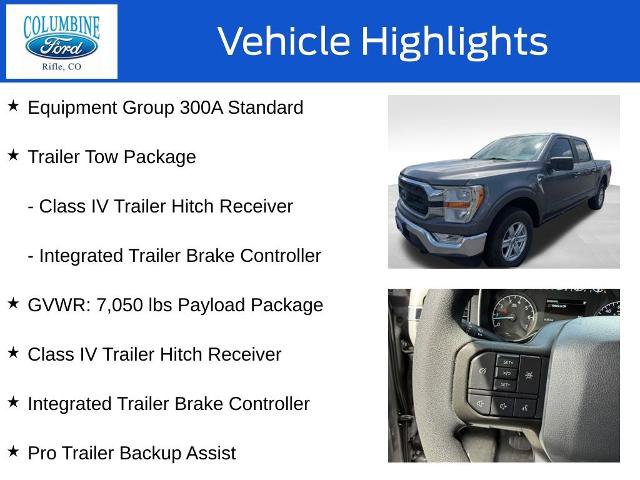 COLUMBINE
Ford
Rifle, CO

Vehicle Highlights

★ Equipment Group 300A Standard

★ Trailer Tow Package

- Class IV Trailer Hitch Receiver

- Integrated Trailer Brake Controller

★ GVWR: 7,050 lbs Payload Package

★ Class IV Trailer Hitch Receiver

★ Integrated Trailer Brake Controller

★ Pro Trailer Backup Assist

SET+
SET-